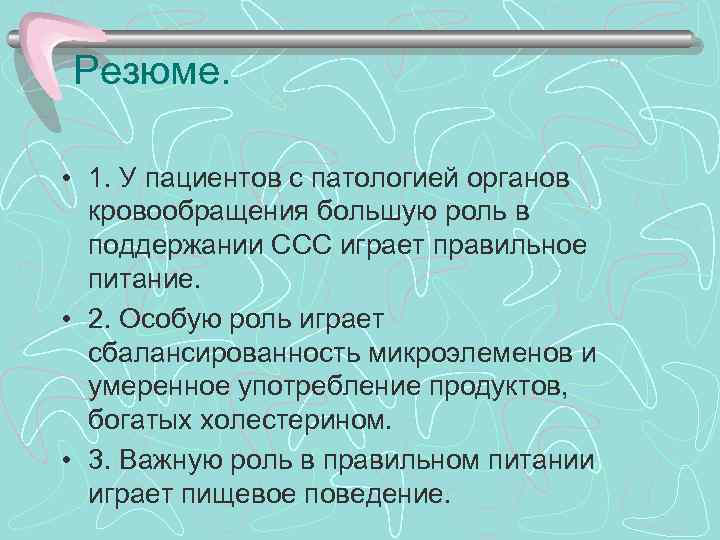 Резюме.

• 1. У пациентов с патологией органов кровообращения большую роль в поддержании ССС играет правильное питание.
• 2. Особую роль играет сбалансированность микроэлеменов и умеренное употребление продуктов, богатых холестерином.
• 3. Важную роль в правильном питании играет пищевое поведение.